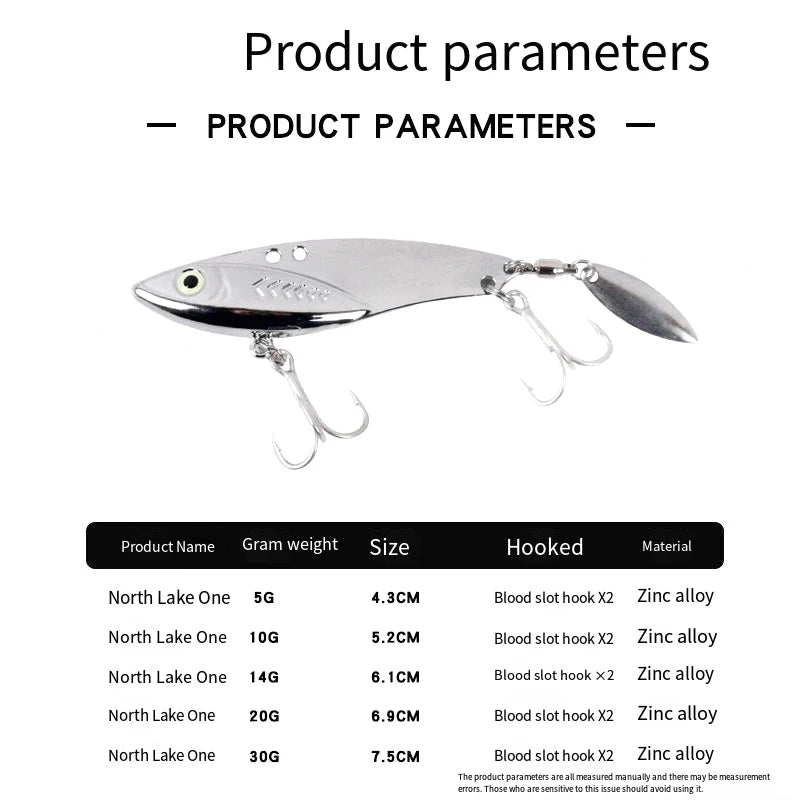 Product parameters

— PRODUCT PARAMETERS —

| Product Name | Gram weight | Size | Hooked | Material |
|---|---|---|---|---|
| North Lake One | 5G | 4.3CM | Blood slot hook X2 | Zinc alloy |
| North Lake One | 10G | 5.2CM | Blood slot hook X2 | Zinc alloy |
| North Lake One | 14G | 6.1CM | Blood slot hook ×2 | Zinc alloy |
| North Lake One | 20G | 6.9CM | Blood slot hook X2 | Zinc alloy |
| North Lake One | 30G | 7.5CM | Blood slot hook X2 | Zinc alloy |

The product parameters are all measured manually and there may be measurement errors. Those who are sensitive to this issue should avoid using it.